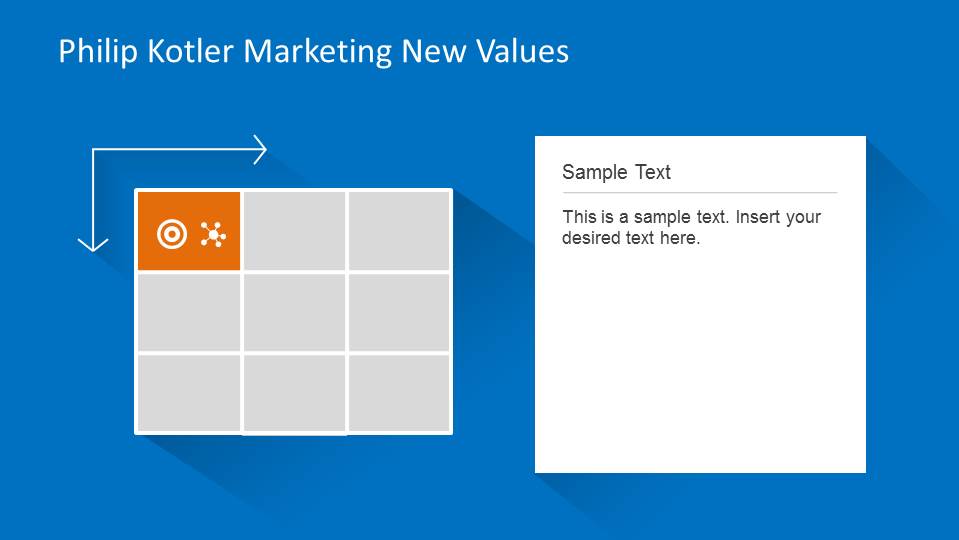 Philip Kotler Marketing New Values

Sample Text

This is a sample text. Insert your desired text here.